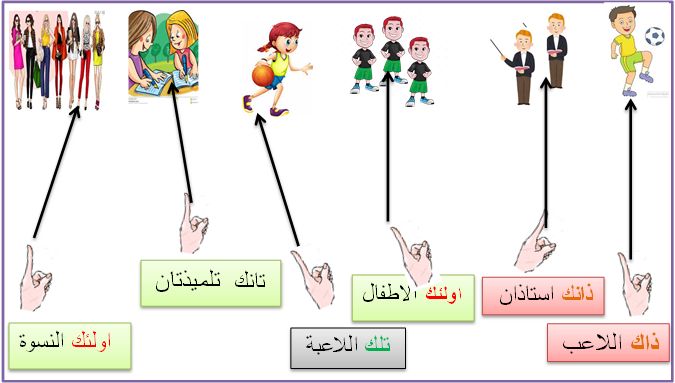 ذاك اللاعب

ذانك استاذان

اولئك الاطفال

تلك اللاعبة

تانك تلميذتان

اولئك النسوة